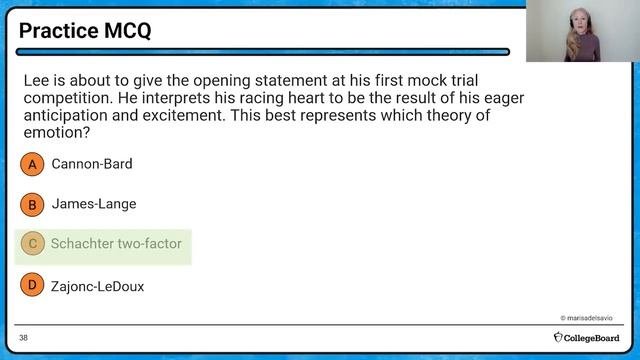 Practice MCQ

Lee is about to give the opening statement at his first mock trial competition. He interprets his racing heart to be the result of his eager anticipation and excitement. This best represents which theory of emotion?

A Cannon-Bard

B James-Lange

C Schachter two-factor

D Zajonc-LeDoux

© marisadelsavio

38

CollegeBoard